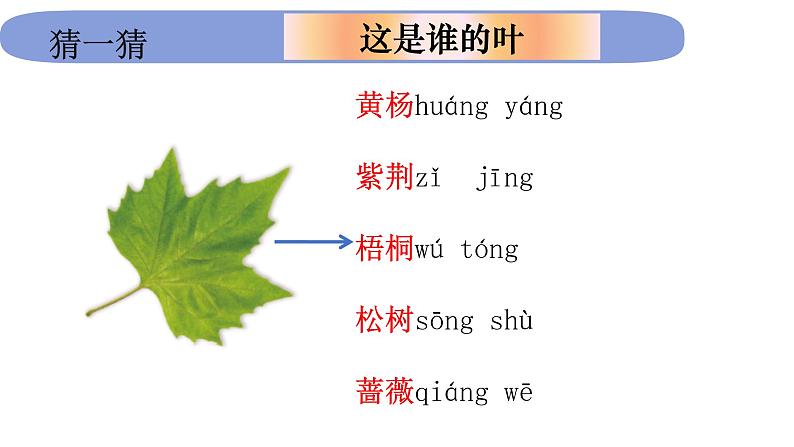 猜一猜

这是谁的叶

黄杨huáng yáng

紫荆zǐ jīng

梧桐wú tóng

松树sōng shù

蔷薇qiáng wē